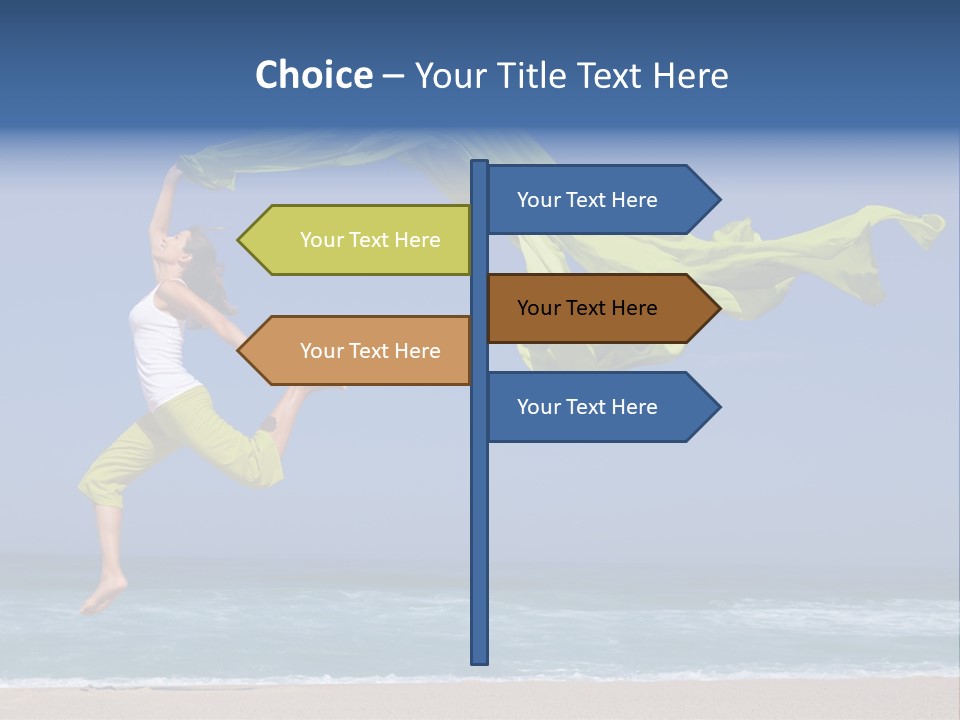 Choice – Your Title Text Here

Your Text Here

Your Text Here

Your Text Here

Your Text Here

Your Text Here